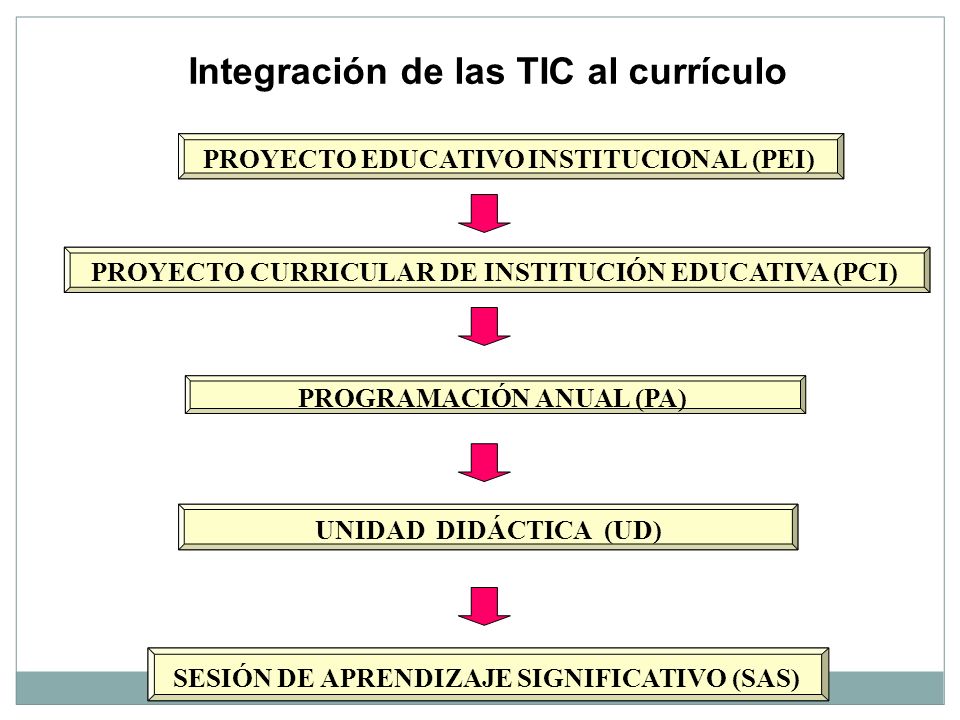 Integración de las TIC al currículo

PROYECTO EDUCATIVO INSTITUCIONAL (PEI)

PROYECTO CURRICULAR DE INSTITUCIÓN EDUCATIVA (PCI)

PROGRAMACIÓN ANUAL (PA)

UNIDAD DIDÁCTICA (UD)

SESIÓN DE APRENDIZAJE SIGNIFICATIVO (SAS)